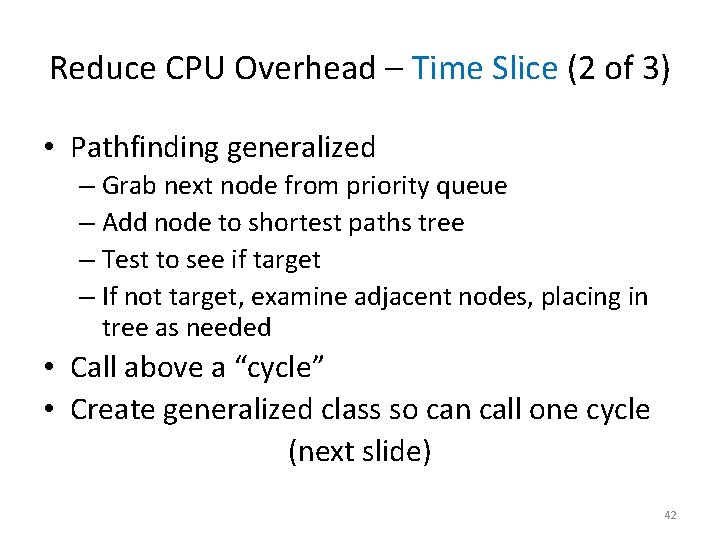 Reduce CPU Overhead – Time Slice (2 of 3)

• Pathfinding generalized
  – Grab next node from priority queue
  – Add node to shortest paths tree
  – Test to see if target
  – If not target, examine adjacent nodes, placing in tree as needed
• Call above a “cycle”
• Create generalized class so can call one cycle

(next slide)

42